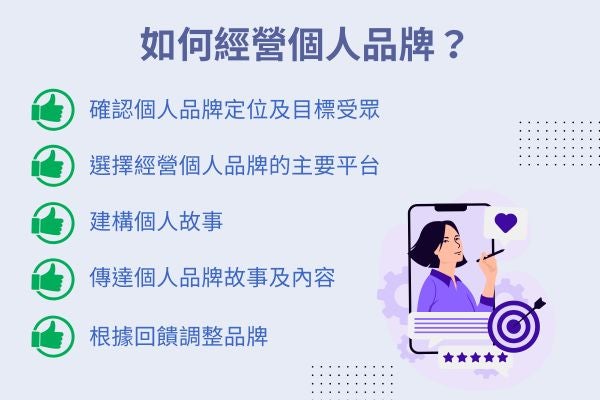 如何經營個人品牌？

確認個人品牌定位及目標受眾

選擇經營個人品牌的主要平台

建構個人故事

傳達個人品牌故事及內容

根據回饋調整品牌